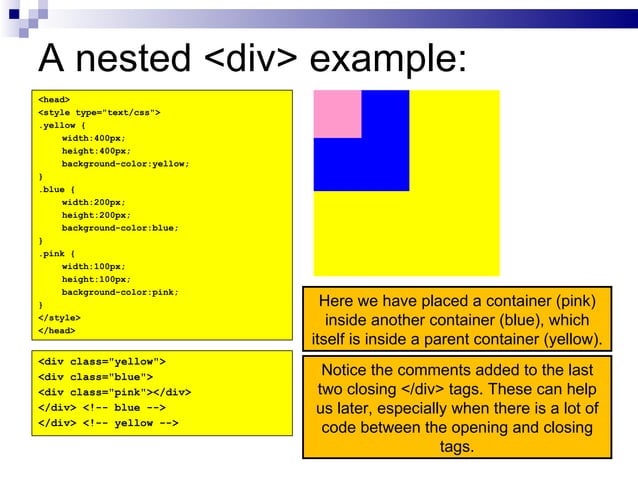 A nested <div> example:

<head>
<style type="text/css">
.yellow {
width:400px;
height:400px;
background-color:yellow;
}
.blue {
width:200px;
height:200px;
background-color:blue;
}
.pink {
width:100px;
height:100px;
background-color:pink;
}
</style>
</head>

<div class="yellow">
<div class="blue">
<div class="pink"></div>
</div> <!-- blue -->
</div> <!-- yellow -->

Here we have placed a container (pink) inside another container (blue), which itself is inside a parent container (yellow).

Notice the comments added to the last two closing </div> tags. These can help us later, especially when there is a lot of code between the opening and closing tags.